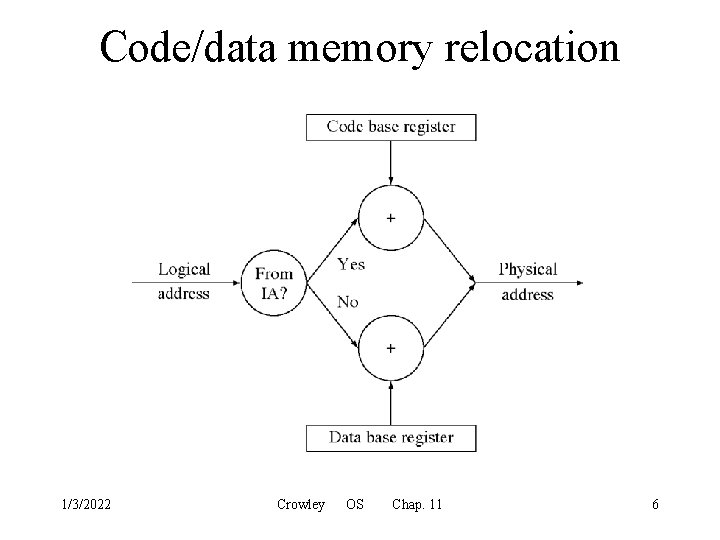 Code/data memory relocation

Code base register

+

Logical
address

From
IA?

Yes

No

Physical
address

+

Data base register

1/3/2022

Crowley OS Chap. 11

6